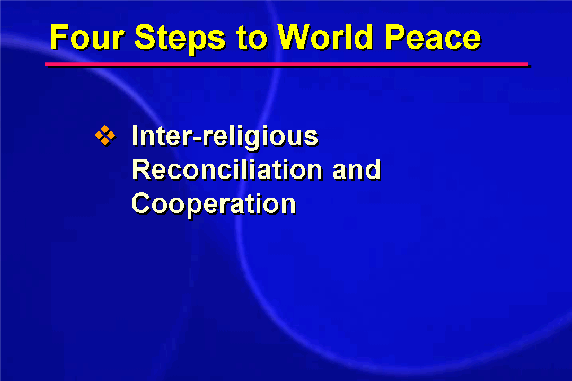 Four Steps to World Peace

❖ Inter-religious Reconciliation and Cooperation